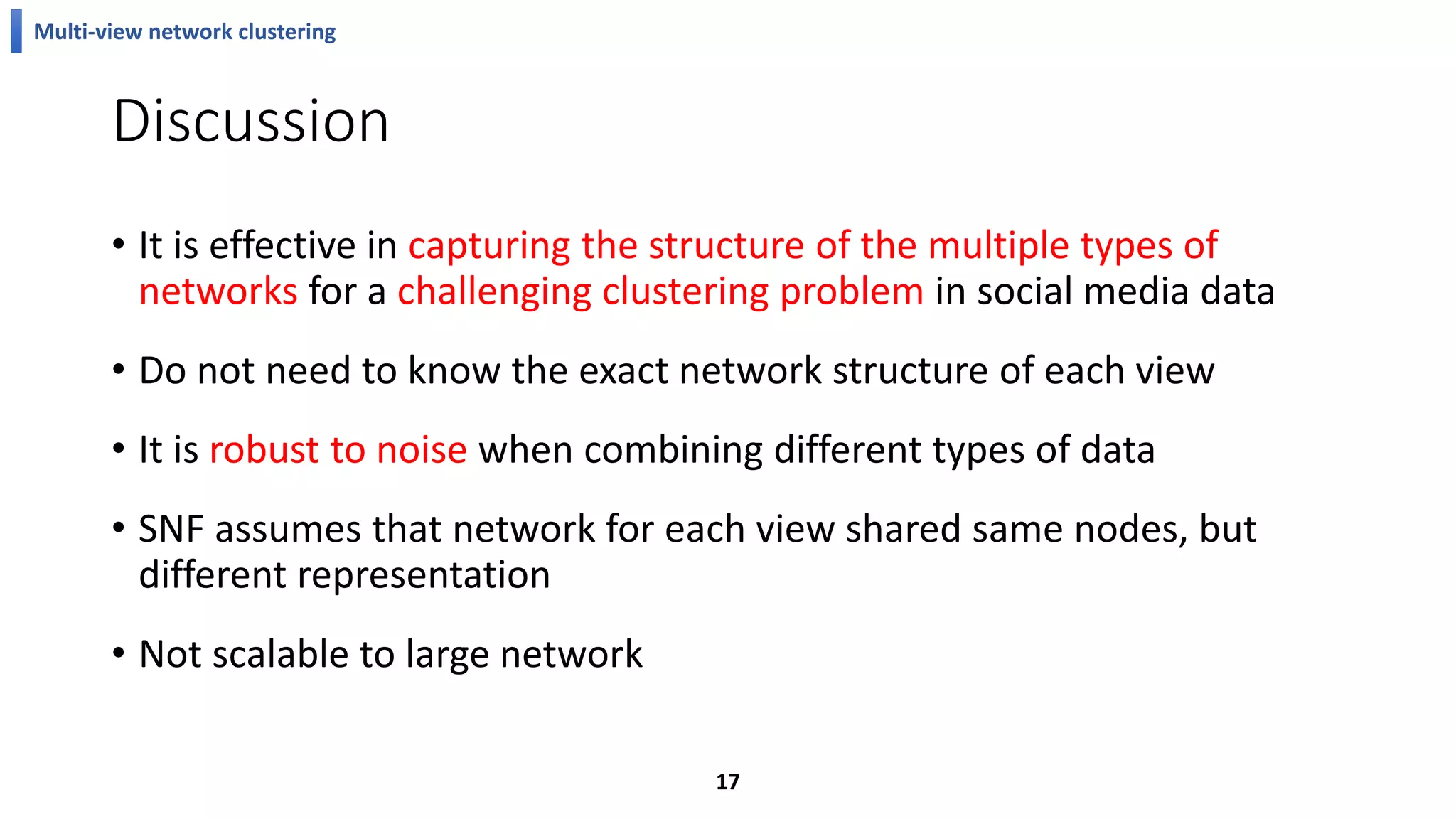 Multi-view network clustering

Discussion

• It is effective in capturing the structure of the multiple types of networks for a challenging clustering problem in social media data

• Do not need to know the exact network structure of each view

• It is robust to noise when combining different types of data

• SNF assumes that network for each view shared same nodes, but different representation

• Not scalable to large network

17